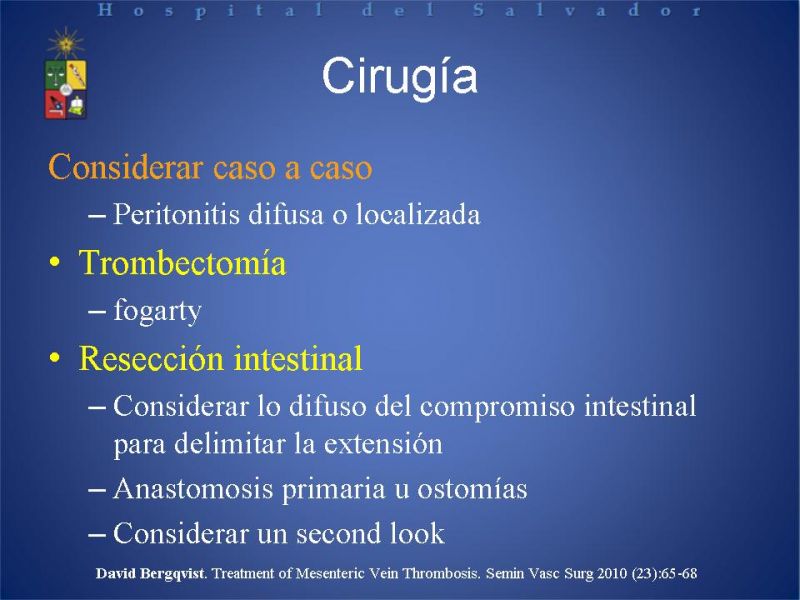 Hospital del Salvador

Cirugía

Considerar caso a caso

– Peritonitis difusa o localizada

• Trombectomía

– fogarty

• Resección intestinal

– Considerar lo difuso del compromiso intestinal para delimitar la extensión

– Anastomosis primaria u ostomías

– Considerar un second look

David Bergqvist. Treatment of Mesenteric Vein Thrombosis. Semin Vasc Surg 2010 (23):65-68